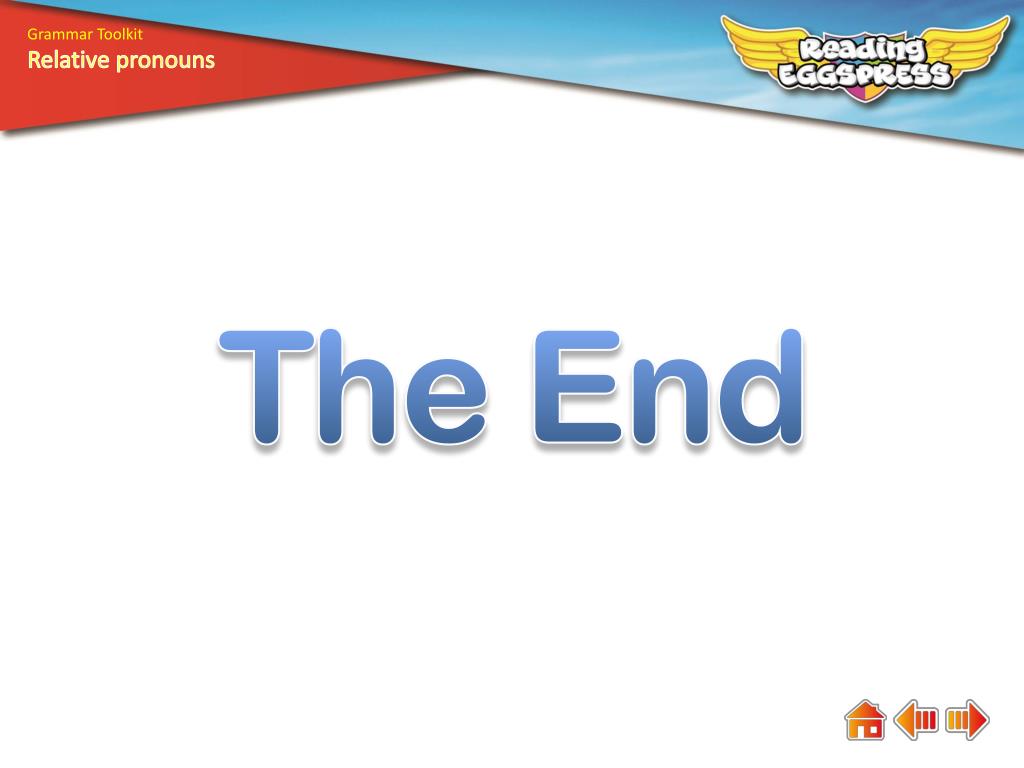 Grammar Toolkit
Relative pronouns

Reading EGGSPRESS

The End